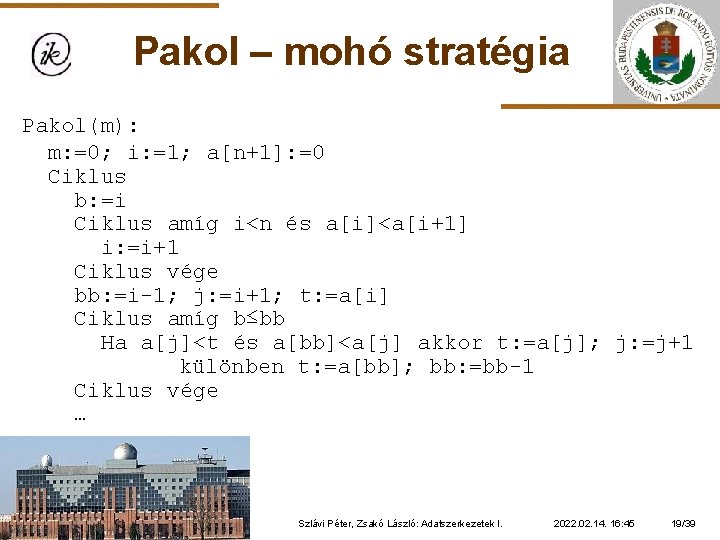 ik

Pakol – mohó stratégia

UNIVERSITAS BUDAPESTINENSIS DE ROLANDO EÖTVÖS NOMINATA

Pakol(m):
m:=0; i:=1; a[n+1]:=0
Ciklus
b:=i
Ciklus amíg i<n és a[i]<a[i+1]
i:=i+1
Ciklus vége
bb:=i-1; j:=i+1; t:=a[i]
Ciklus amíg b≤bb
Ha a[j]<t és a[bb]<a[j] akkor t:=a[j]; j:=j+1
különben t:=a[bb]; bb:=bb-1
Ciklus vége
…

Szlávi Péter, Zsakó László: Adatszerkezetek I.   2022.02.14. 16:45   19/39